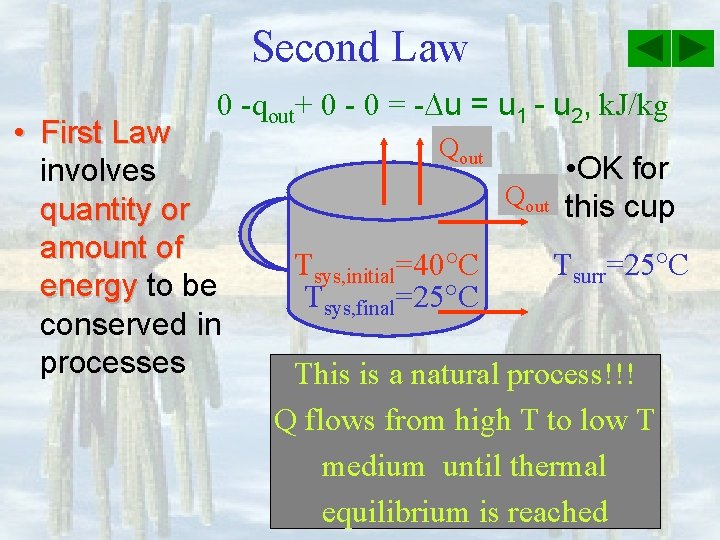 Second Law

$0 - q_{out} + 0 - 0 = -\Delta u = u_1 - u_2$, kJ/kg

• First Law involves quantity or amount of energy to be conserved in processes

$Q_{out}$

$Q_{out}$

•OK for this cup

$T_{sys,initial}=40°C$
$T_{sys,final}=25°C$

$T_{surr}=25°C$

This is a natural process!!! Q flows from high T to low T medium until thermal equilibrium is reached